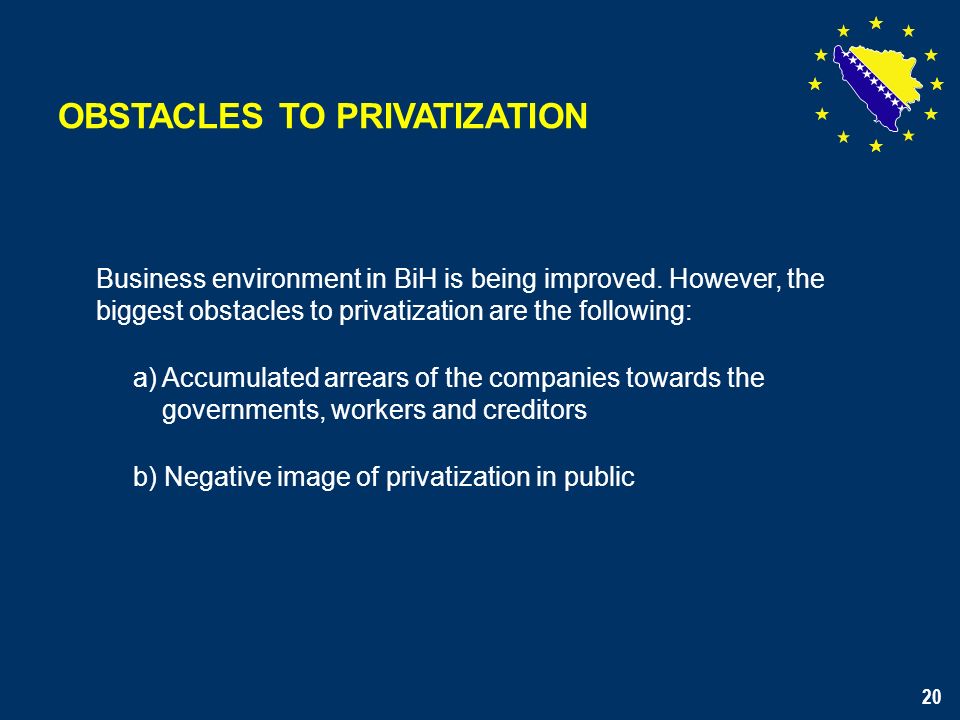 OBSTACLES TO PRIVATIZATION

Business environment in BiH is being improved. However, the biggest obstacles to privatization are the following:

a) Accumulated arrears of the companies towards the governments, workers and creditors

b) Negative image of privatization in public

20